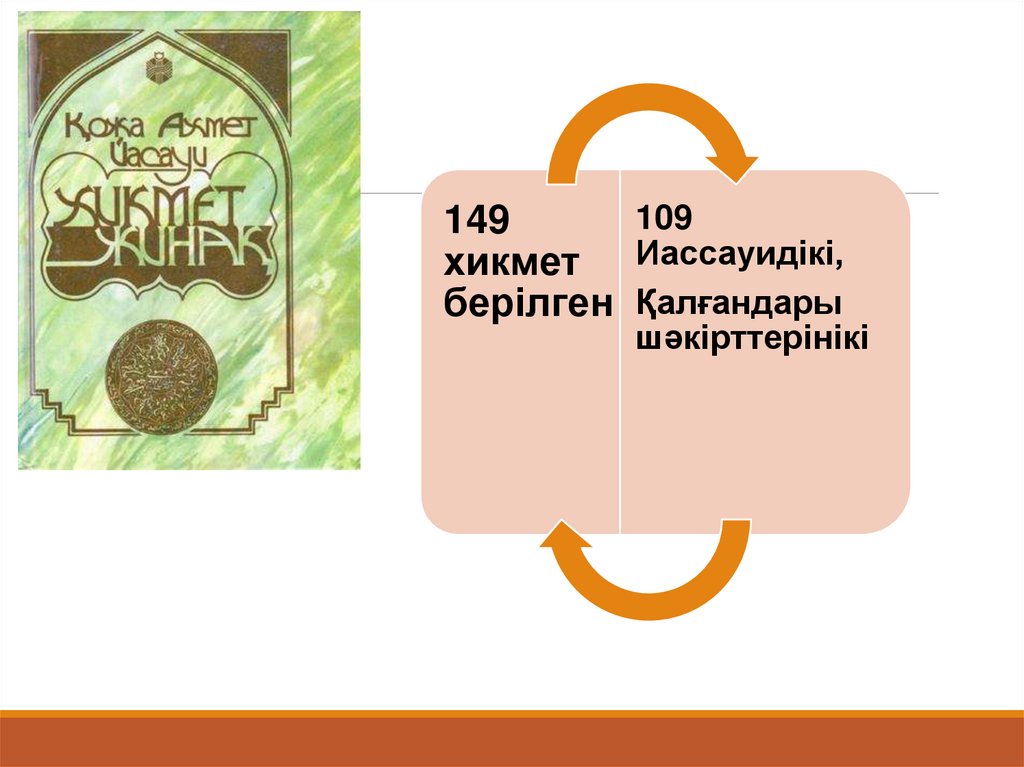 Қожа Ахмет Йасауи
Хикмет жинақ

149 хикмет берілген

109 Иассауидікі,

Қалғандары шәкірттерінікі